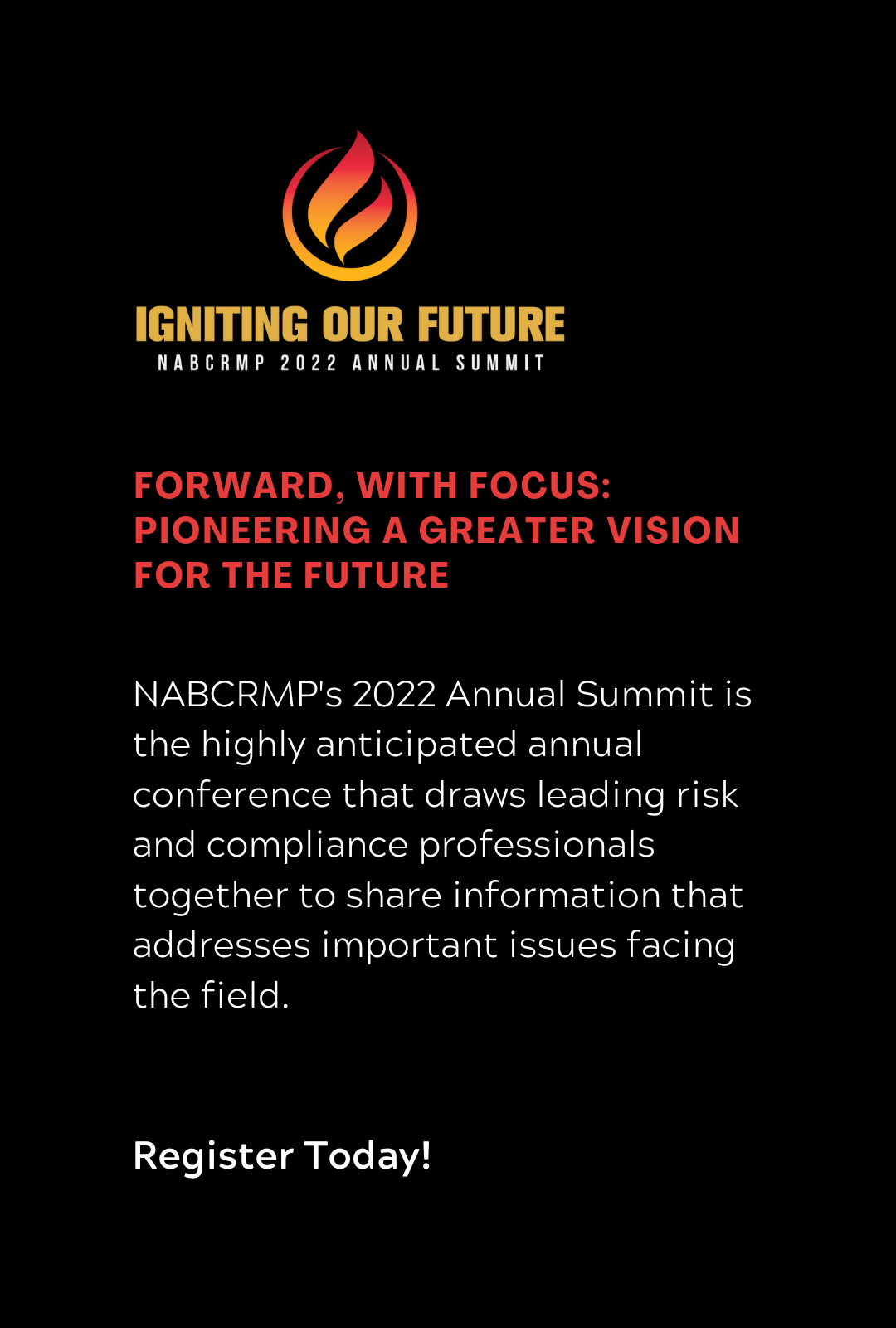 IGNITING OUR FUTURE
NABCRMP 2022 ANNUAL SUMMIT

FORWARD, WITH FOCUS: PIONEERING A GREATER VISION FOR THE FUTURE

NABCRMP's 2022 Annual Summit is the highly anticipated annual conference that draws leading risk and compliance professionals together to share information that addresses important issues facing the field.

Register Today!